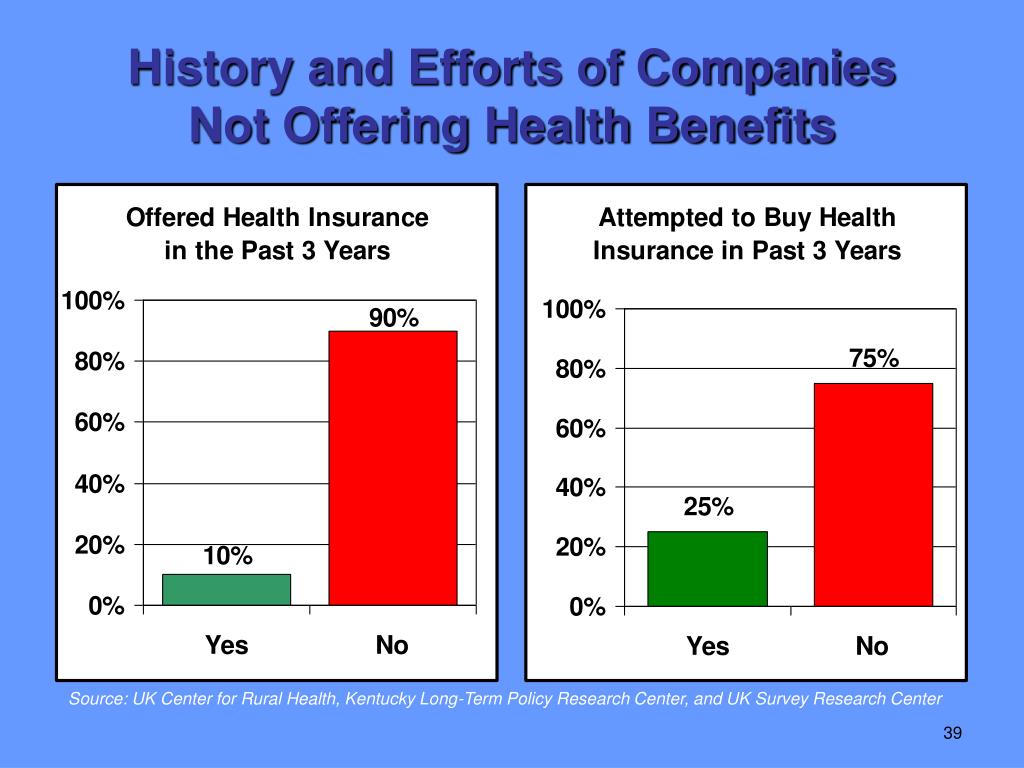 History and Efforts of Companies Not Offering Health Benefits

Offered Health Insurance in the Past 3 Years

100%
80%
60%
40%
20%
0%

10%
90%

Yes
No

Attempted to Buy Health Insurance in Past 3 Years

100%
80%
60%
40%
20%
0%

25%
75%

Yes
No

Source: UK Center for Rural Health, Kentucky Long-Term Policy Research Center, and UK Survey Research Center

39